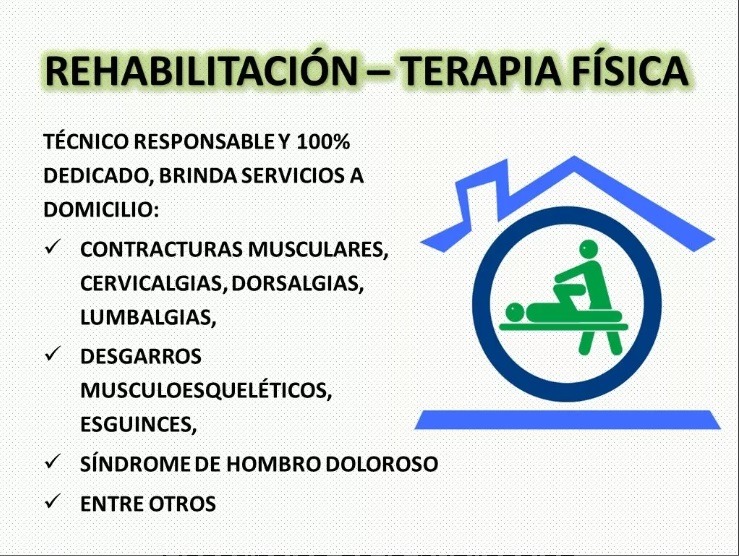 REHABILITACIÓN – TERAPIA FÍSICA

TÉCNICO RESPONSABLE Y 100% DEDICADO, BRINDA SERVICIOS A DOMICILIO:

✓ CONTRACTURAS MUSCULARES, CERVICALGIAS, DORSALGIAS, LUMBALGIAS,

✓ DESGARROS MUSCULOESQUELÉTICOS, ESGUINCES,

✓ SÍNDROME DE HOMBRO DOLOROSO

✓ ENTRE OTROS